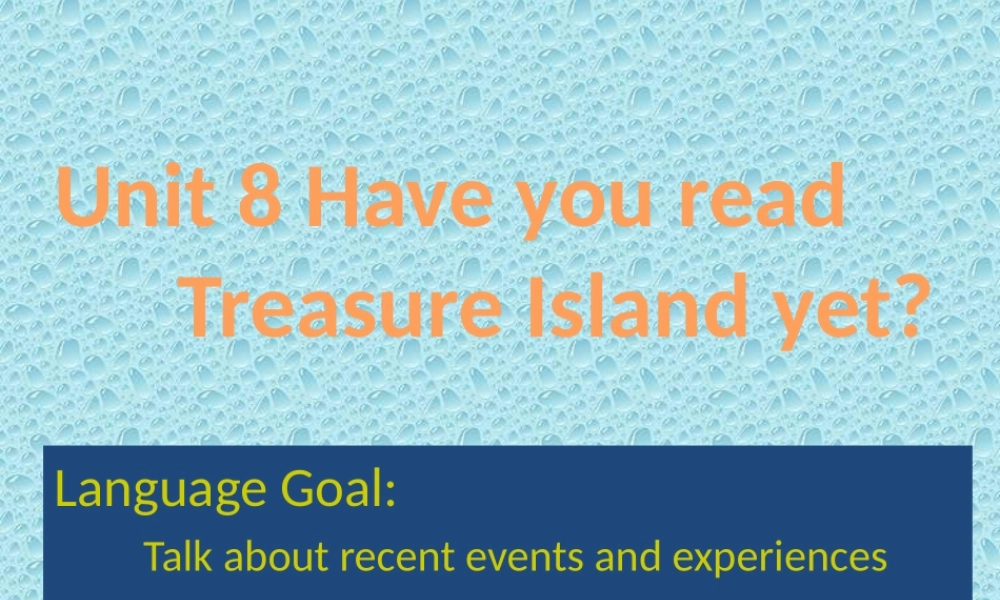 Unit 8 Have you read Treasure Island yet?

Language Goal:

Talk about recent events and experiences